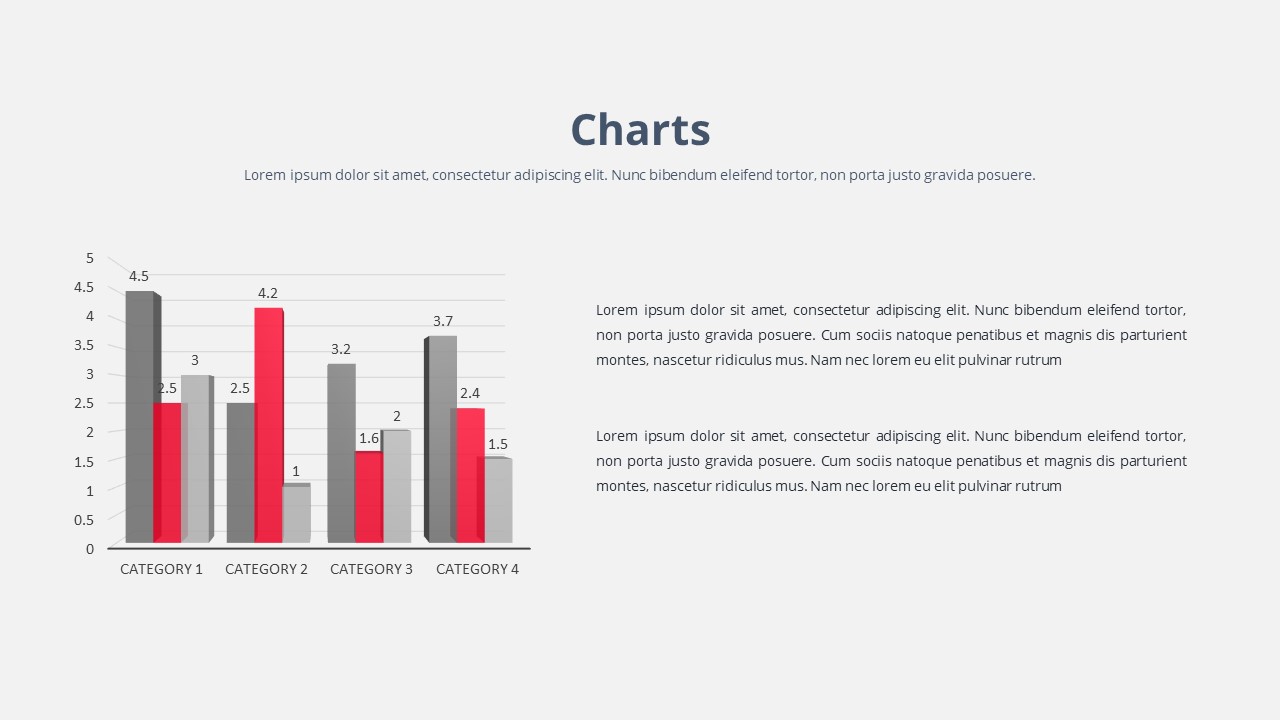 Charts

Lorem ipsum dolor sit amet, consectetur adipiscing elit. Nunc bibendum eleifend tortor, non porta justo gravida posuere.

5
4.5
4
3.5
3
2.5
2
1.5
1
0.5
0

4.5
2.5
3
2.5
4.2
1
3.2
1.6
2
3.7
2.4
1.5

CATEGORY 1
CATEGORY 2
CATEGORY 3
CATEGORY 4

Lorem ipsum dolor sit amet, consectetur adipiscing elit. Nunc bibendum eleifend tortor, non porta justo gravida posuere. Cum sociis natoque penatibus et magnis dis parturient montes, nascetur ridiculus mus. Nam nec lorem eu elit pulvinar rutrum

Lorem ipsum dolor sit amet, consectetur adipiscing elit. Nunc bibendum eleifend tortor, non porta justo gravida posuere. Cum sociis natoque penatibus et magnis dis parturient montes, nascetur ridiculus mus. Nam nec lorem eu elit pulvinar rutrum